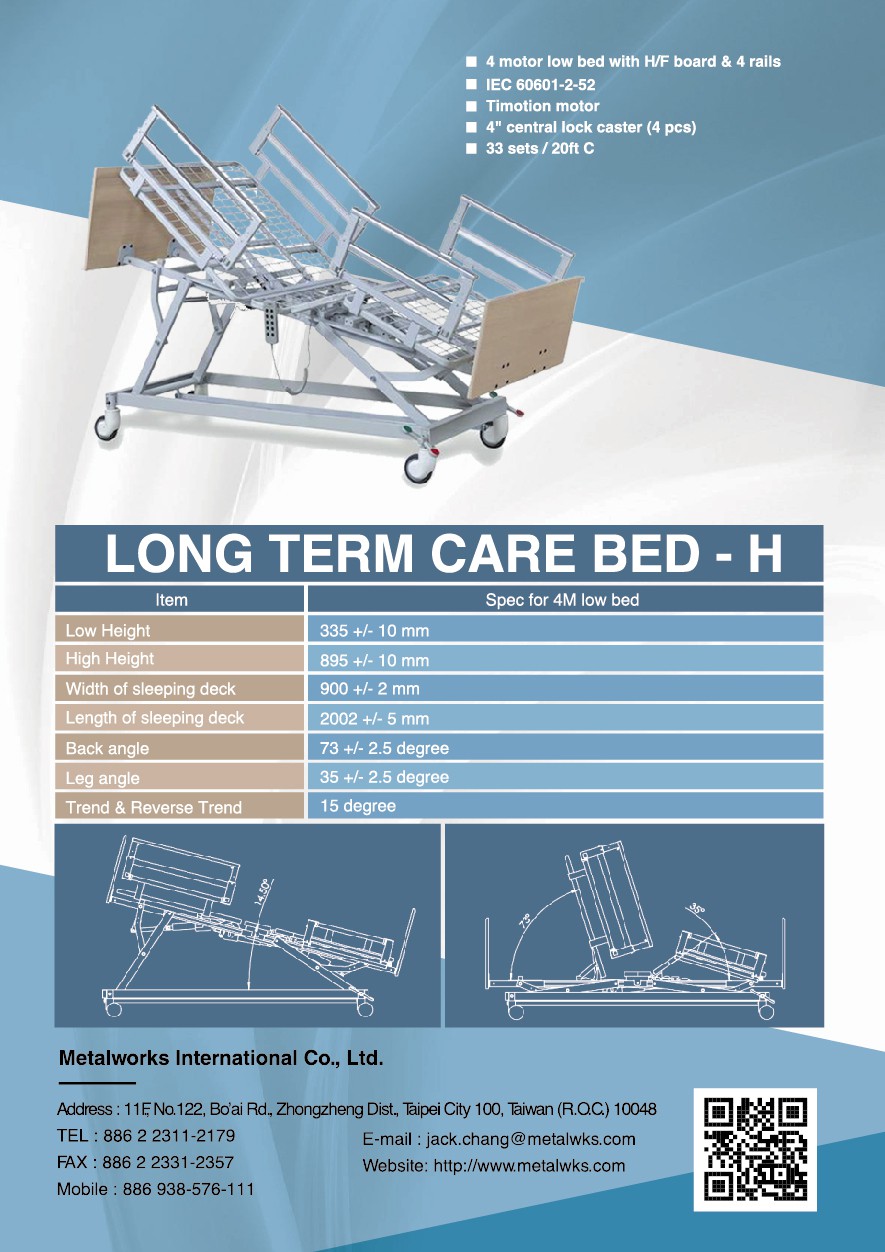 ■ 4 motor low bed with H/F board & 4 rails
■ IEC 60601-2-52
■ Timotion motor
■ 4" central lock caster (4 pcs)
■ 33 sets / 20ft C

LONG TERM CARE BED - H

| Item | Spec for 4M low bed |
|---|---|
| Low Height | 335 +/- 10 mm |
| High Height | 895 +/- 10 mm |
| Width of sleeping deck | 900 +/- 2 mm |
| Length of sleeping deck | 2002 +/- 5 mm |
| Back angle | 73 +/- 2.5 degree |
| Leg angle | 35 +/- 2.5 degree |
| Trend & Reverse Trend | 15 degree |

14.50°

73°

35°

Metalworks International Co., Ltd.

Address : 11F, No.122, Bo'ai Rd., Zhongzheng Dist., Taipei City 100, Taiwan (R.O.C.) 10048
TEL : 886 2 2311-2179
FAX : 886 2 2331-2357
Mobile : 886 938-576-111
E-mail : jack.chang@metalwks.com
Website: http://www.metalwks.com